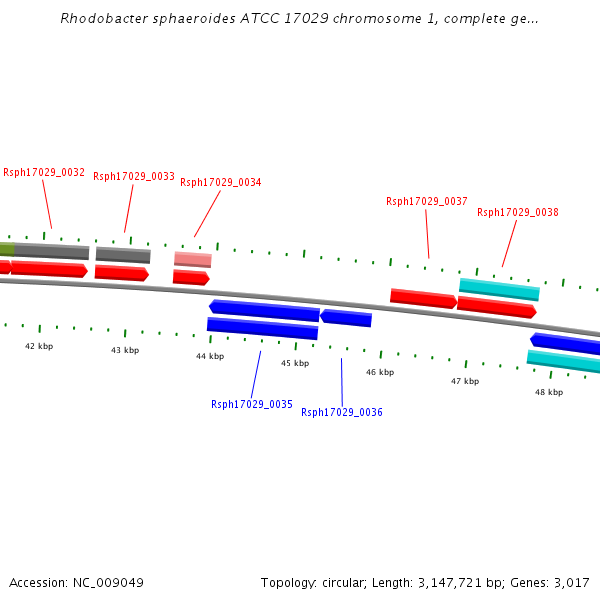 Rhodobacter sphaeroides ATCC 17029 chromosome 1, complete ge...

Rsph17029_0032
Rsph17029_0033
Rsph17029_0034
Rsph17029_0037
Rsph17029_0038

42 kbp
43 kbp
44 kbp
45 kbp
46 kbp
47 kbp
48 kbp

Rsph17029_0035
Rsph17029_0036

Accession: NC_009049

Topology: circular; Length: 3,147,721 bp; Genes: 3,017